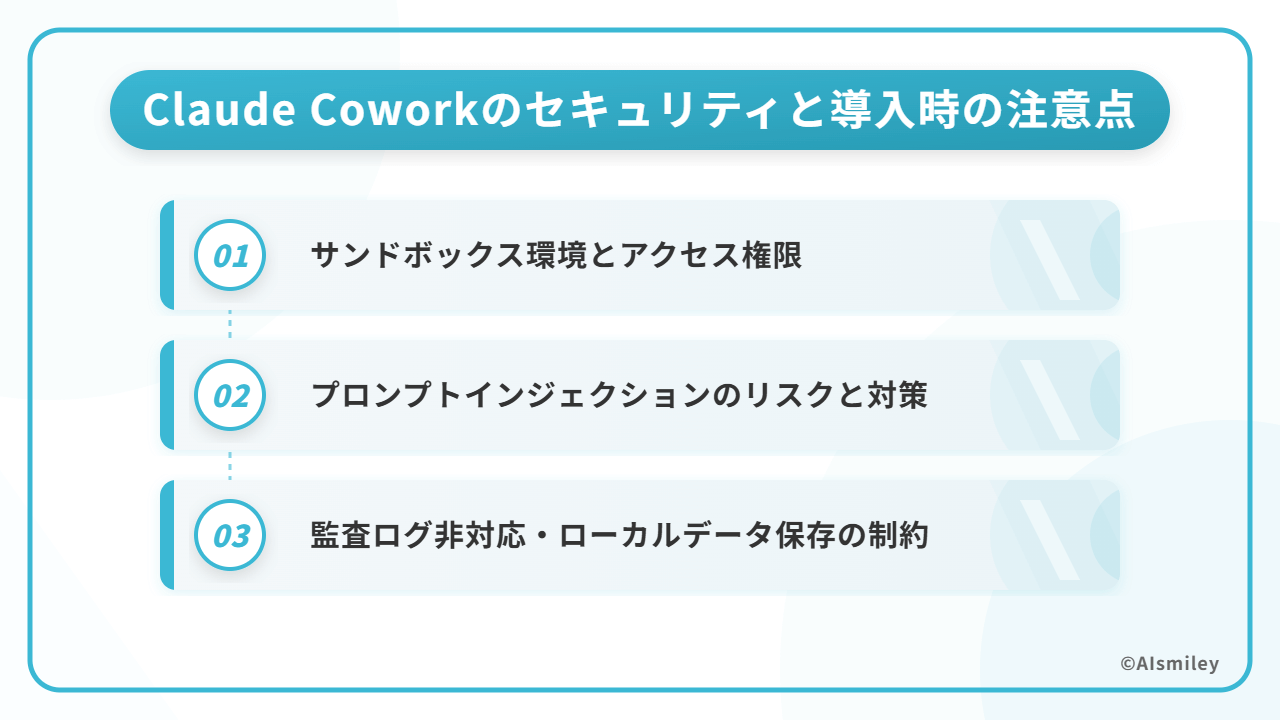 Claude Coworkのセキュリティと導入時の注意点

01 サンドボックス環境とアクセス権限

02 プロンプトインジェクションのリスクと対策

03 監査ログ非対応・ローカルデータ保存の制約

©AIsmiley